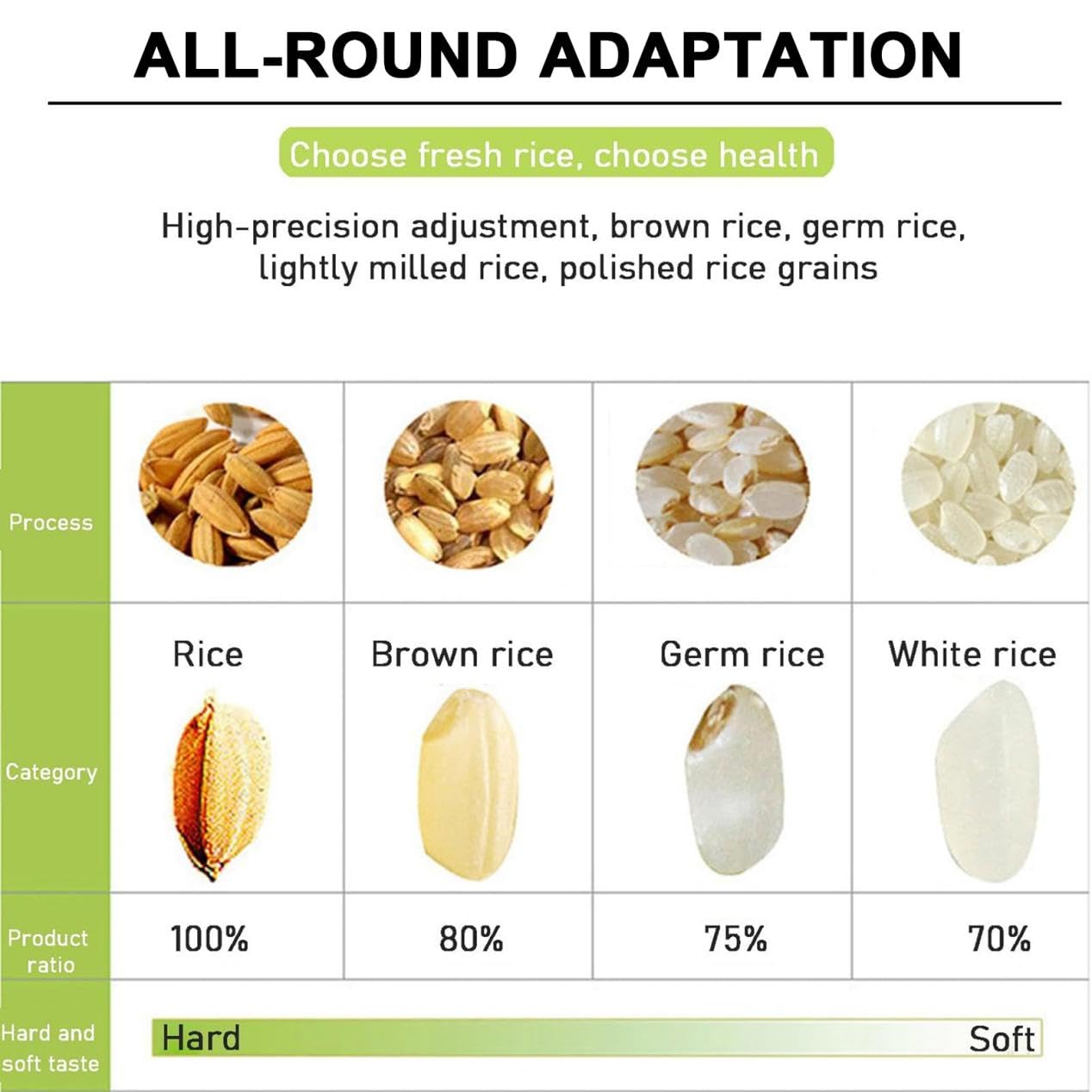 ALL-ROUND ADAPTATION

Choose fresh rice, choose health

High-precision adjustment, brown rice, germ rice, lightly milled rice, polished rice grains

| Process | | | | |
|---|---|---|---|---|
| Category | Rice | Brown rice | Germ rice | White rice |
| Product ratio | 100% | 80% | 75% | 70% |
| Hard and soft taste | Hard | | | Soft |